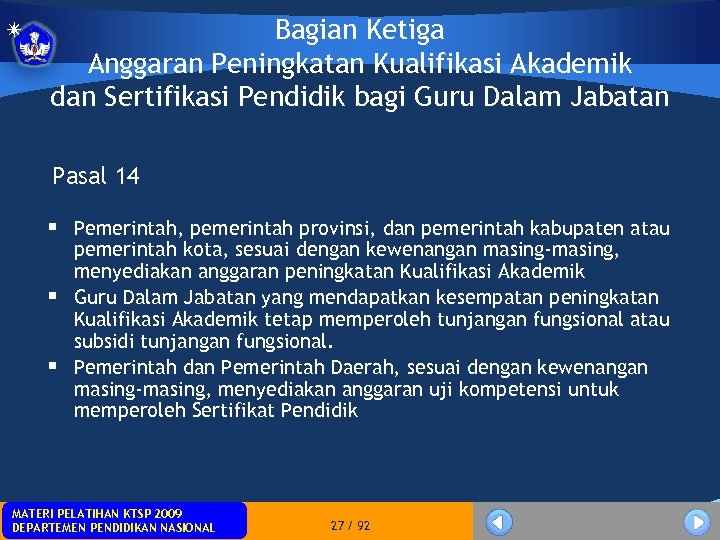 Bagian Ketiga
Anggaran Peningkatan Kualifikasi Akademik dan Sertifikasi Pendidik bagi Guru Dalam Jabatan

Pasal 14

▪ Pemerintah, pemerintah provinsi, dan pemerintah kabupaten atau pemerintah kota, sesuai dengan kewenangan masing-masing, menyediakan anggaran peningkatan Kualifikasi Akademik
▪ Guru Dalam Jabatan yang mendapatkan kesempatan peningkatan Kualifikasi Akademik tetap memperoleh tunjangan fungsional atau subsidi tunjangan fungsional.
▪ Pemerintah dan Pemerintah Daerah, sesuai dengan kewenangan masing-masing, menyediakan anggaran uji kompetensi untuk memperoleh Sertifikat Pendidik

MATERI PELATIHAN KTSP 2009
DEPARTEMEN PENDIDIKAN NASIONAL

27 / 92